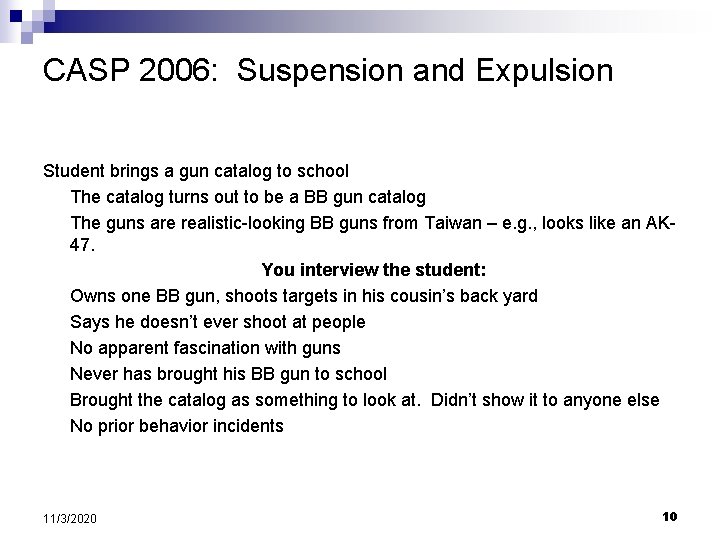 CASP 2006: Suspension and Expulsion

Student brings a gun catalog to school

The catalog turns out to be a BB gun catalog

The guns are realistic-looking BB guns from Taiwan – e.g., looks like an AK-47.

You interview the student:

Owns one BB gun, shoots targets in his cousin's back yard

Says he doesn't ever shoot at people

No apparent fascination with guns

Never has brought his BB gun to school

Brought the catalog as something to look at. Didn't show it to anyone else

No prior behavior incidents

11/3/2020

10